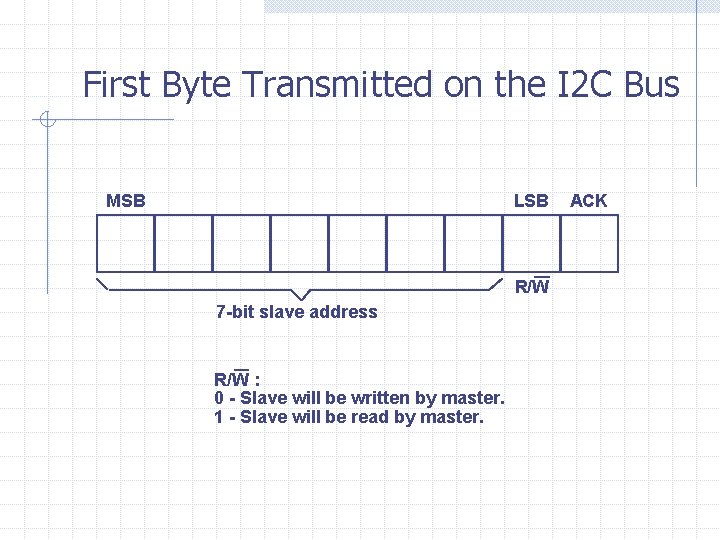 First Byte Transmitted on the I2C Bus

MSB

LSB ACK

$R/\overline{W}$

7-bit slave address

$R/\overline{W}$ :
0 - Slave will be written by master.
1 - Slave will be read by master.